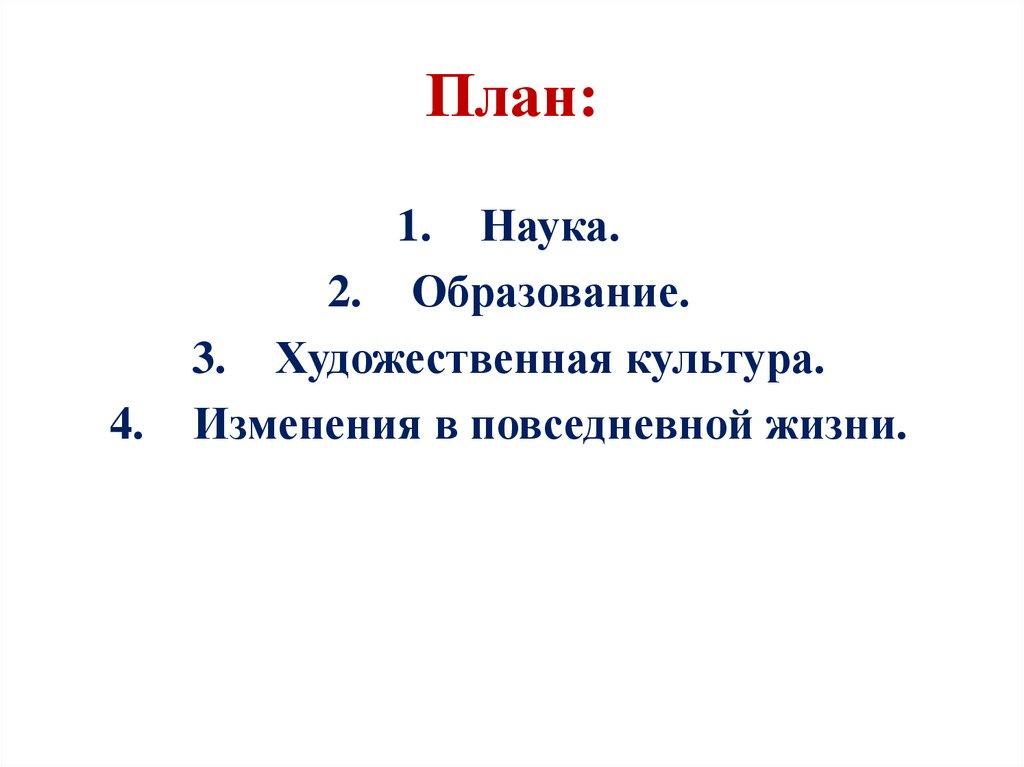 План:

1. Наука.
2. Образование.
3. Художественная культура.
4. Изменения в повседневной жизни.